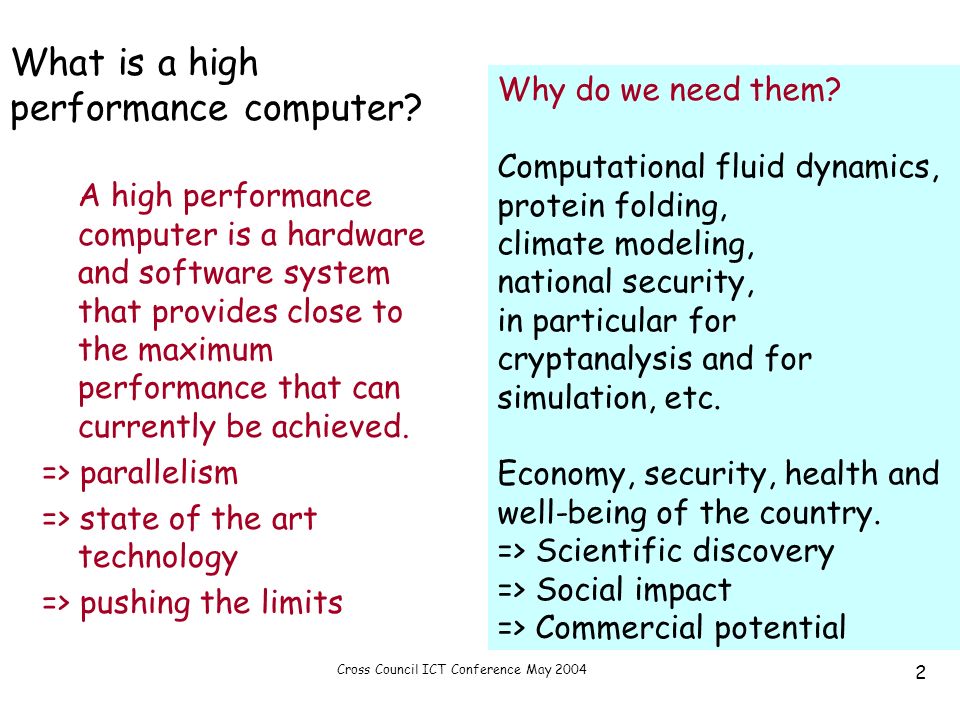 What is a high performance computer?

A high performance computer is a hardware and software system that provides close to the maximum performance that can currently be achieved.

=> parallelism

=> state of the art technology

=> pushing the limits

Why do we need them?

Computational fluid dynamics, protein folding, climate modeling, national security, in particular for cryptanalysis and for simulation, etc.

Economy, security, health and well-being of the country.
=> Scientific discovery
=> Social impact
=> Commercial potential

Cross Council ICT Conference May 2004

2